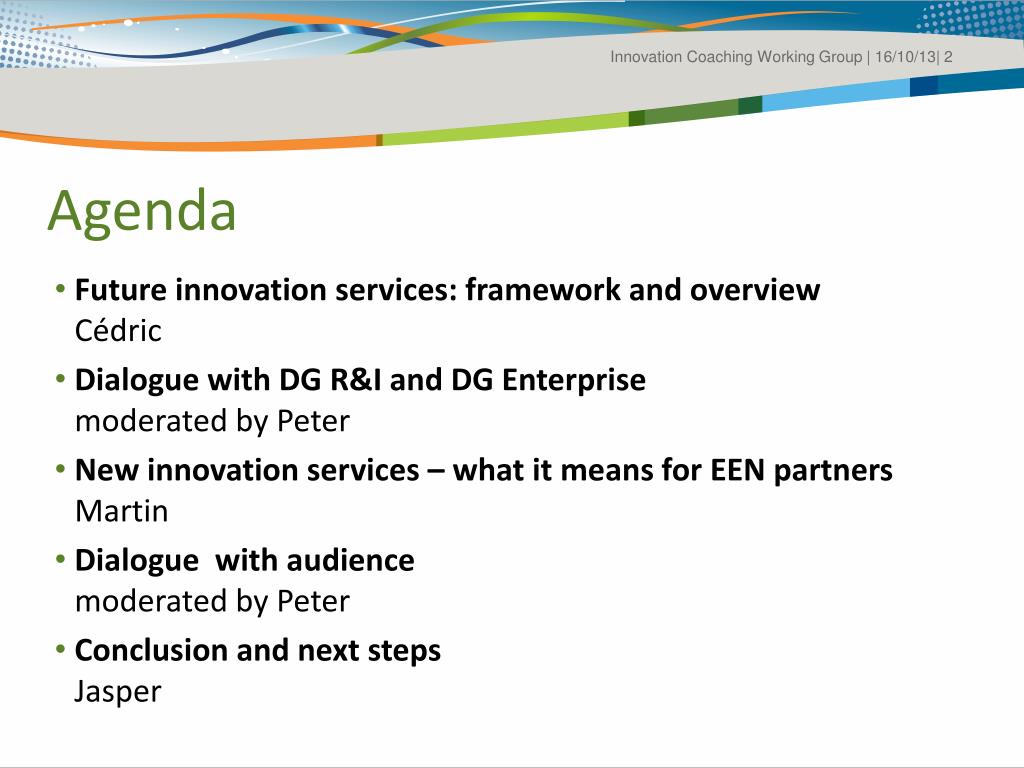 Innovation Coaching Working Group | 16/10/13| 2

Agenda

• Future innovation services: framework and overview
Cédric

• Dialogue with DG R&I and DG Enterprise
moderated by Peter

• New innovation services – what it means for EEN partners
Martin

• Dialogue  with audience
moderated by Peter

• Conclusion and next steps
Jasper